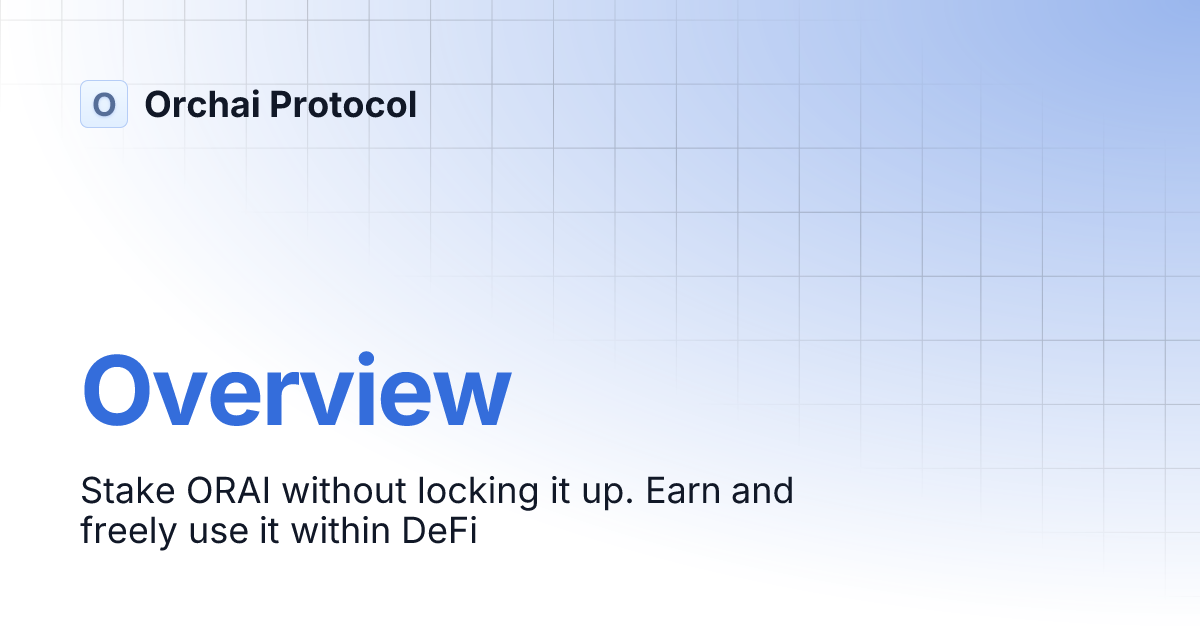 O Orchai Protocol

Overview

Stake ORAI without locking it up. Earn and freely use it within DeFi